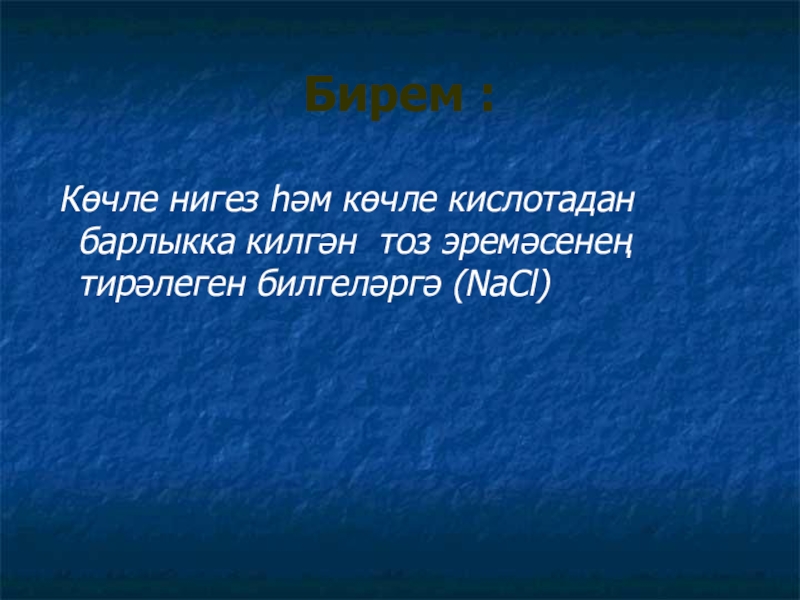 Бирем :

Көчле нигез һәм көчле кислотадан барлыкка килгән тоз эремәсенең тирәлеген билгеләргә ($NaCl$)